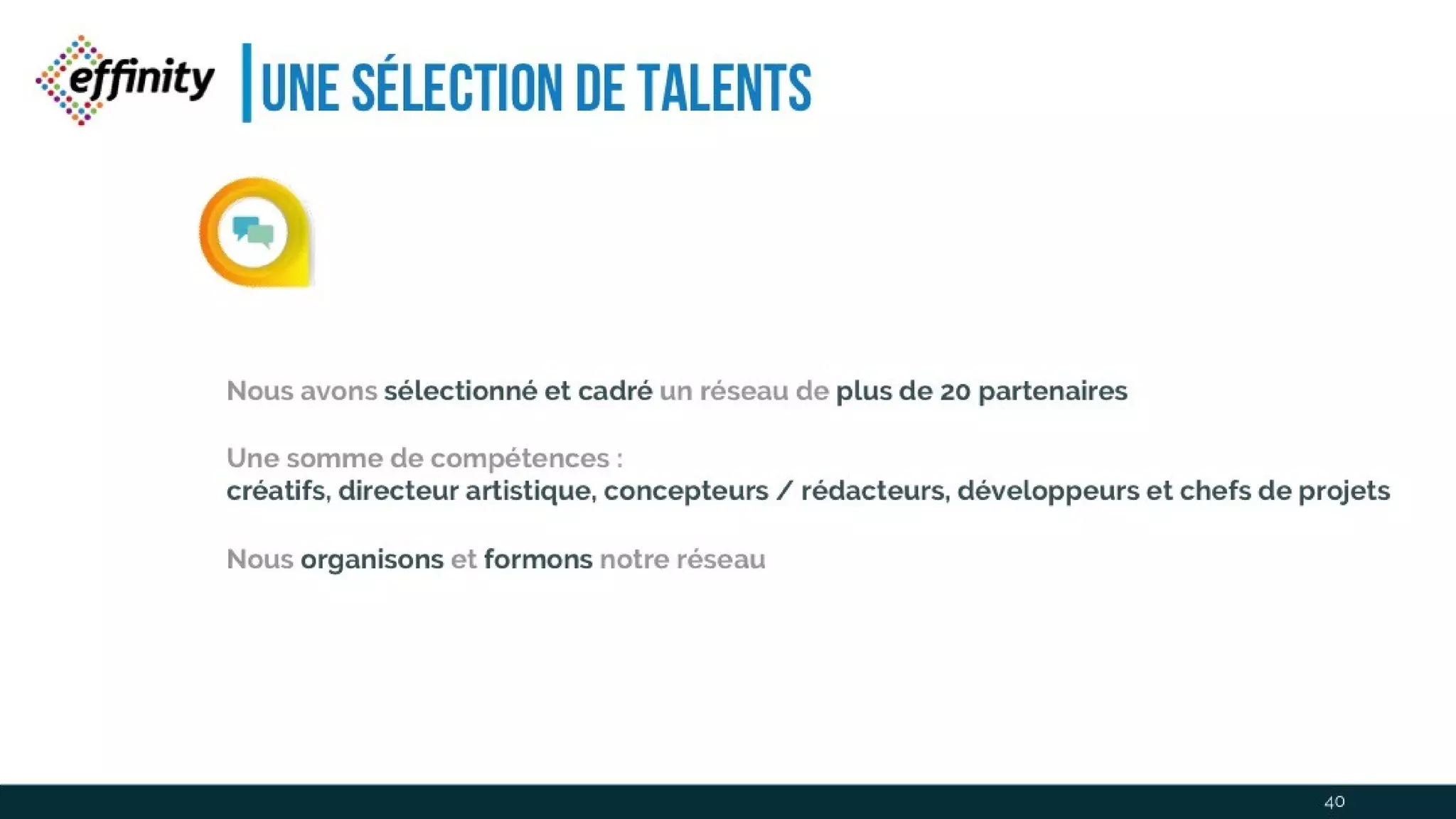 effinity

UNE SÉLECTION DE TALENTS

Nous avons sélectionné et cadré un réseau de plus de 20 partenaires

Une somme de compétences :
créatifs, directeur artistique, concepteurs / rédacteurs, développeurs et chefs de projets

Nous organisons et formons notre réseau

40